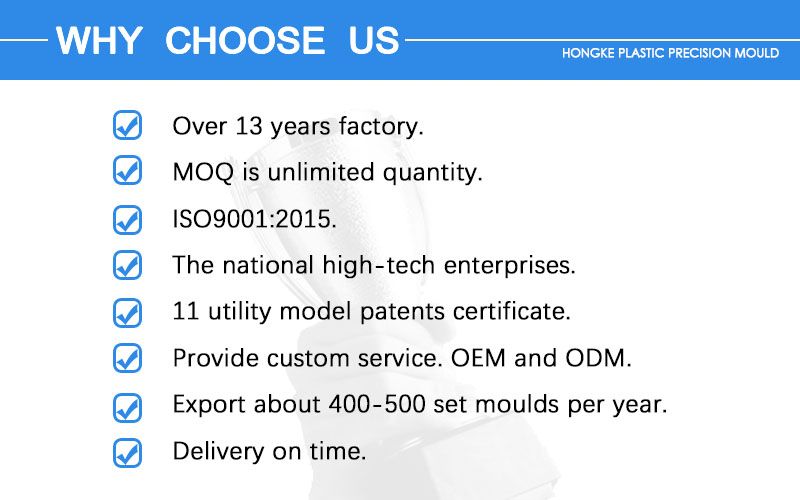 WHY CHOOSE US

HONGKE PLASTIC PRECISION MOULD

Over 13 years factory.

MOQ is unlimited quantity.

ISO9001:2015.

The national high-tech enterprises.

11 utility model patents certificate.

Provide custom service. OEM and ODM.

Export about 400-500 set moulds per year.

Delivery on time.